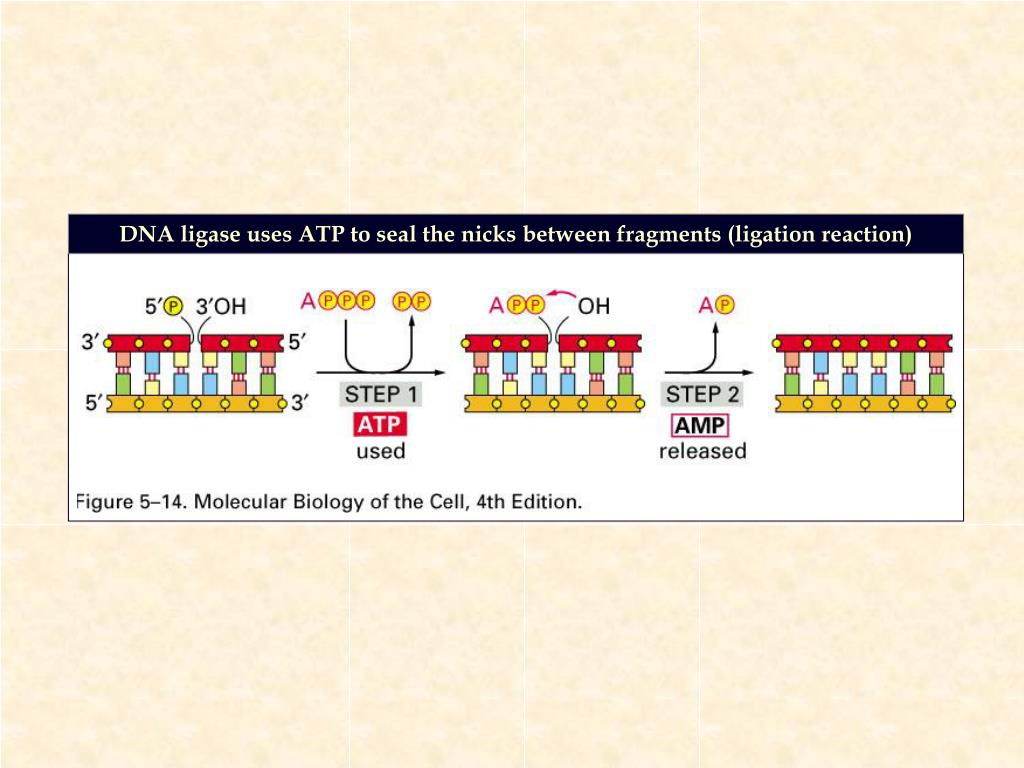 DNA ligase uses ATP to seal the nicks between fragments (ligation reaction)

5′ P 3′OH

3′ 5′

5′ 3′

A P P P P P

STEP 1

ATP used

A P P OH

A P

STEP 2

AMP released

Figure 5–14. Molecular Biology of the Cell, 4th Edition.